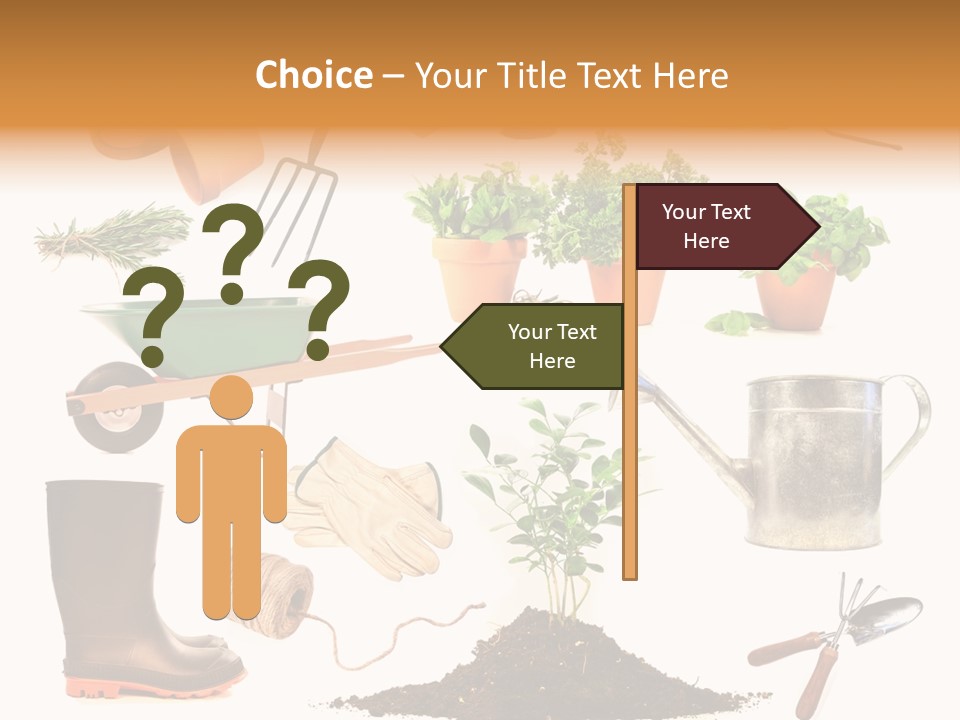 Choice – Your Title Text Here

? ? ?

Your Text Here

Your Text Here